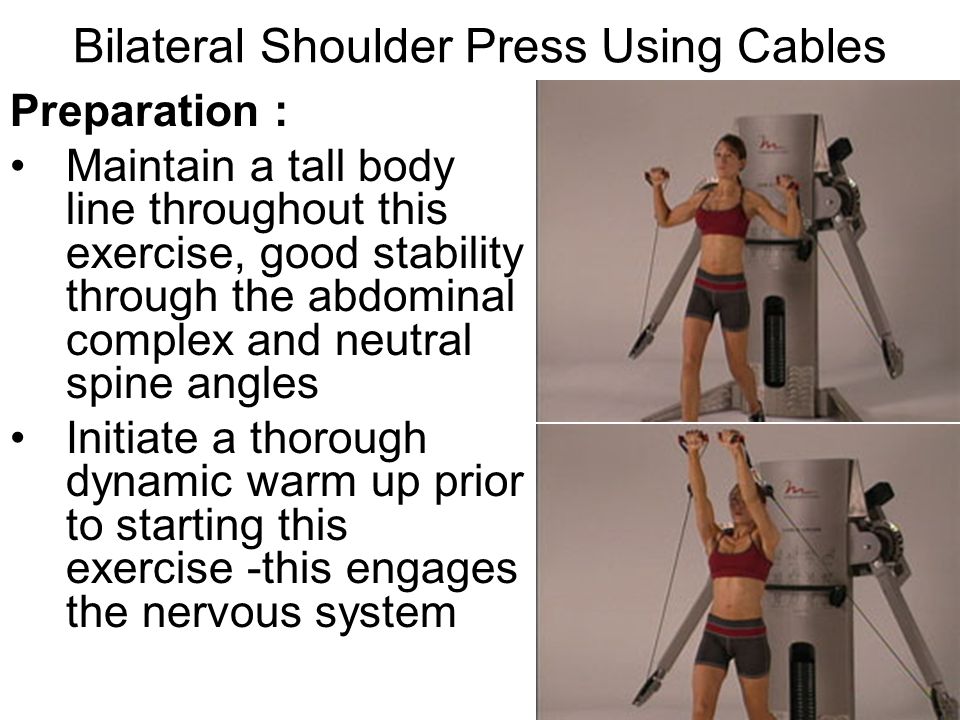 Bilateral Shoulder Press Using Cables

Preparation :

• Maintain a tall body line throughout this exercise, good stability through the abdominal complex and neutral spine angles

• Initiate a thorough dynamic warm up prior to starting this exercise -this engages the nervous system